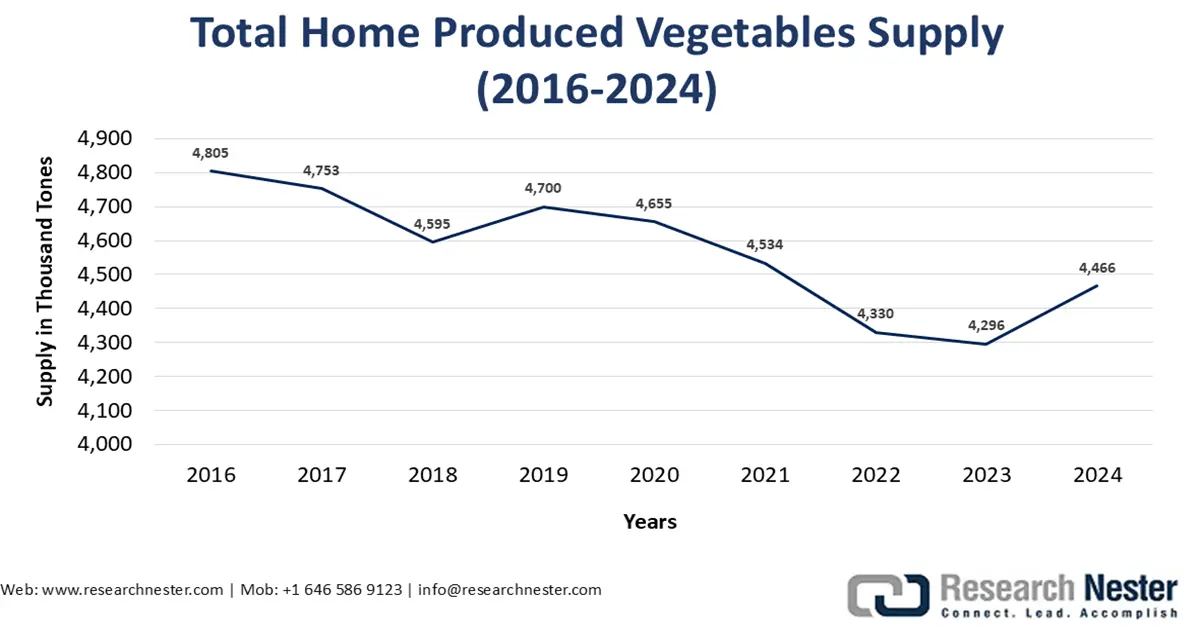 Total Home Produced Vegetables Supply
(2016-2024)

Supply in Thousand Tones

4,900
4,800
4,700
4,600
4,500
4,400
4,300
4,200
4,100
4,000

4,805
4,753
4,595
4,700
4,655
4,534
4,330
4,296
4,466

2016
2017
2018
2019
2020
2021
2022
2023
2024

Years

Web: www.researchnester.com | Mob: +1 646 586 9123 | info@researchnester.com

Research Nester
Connect. Lead. Accomplish